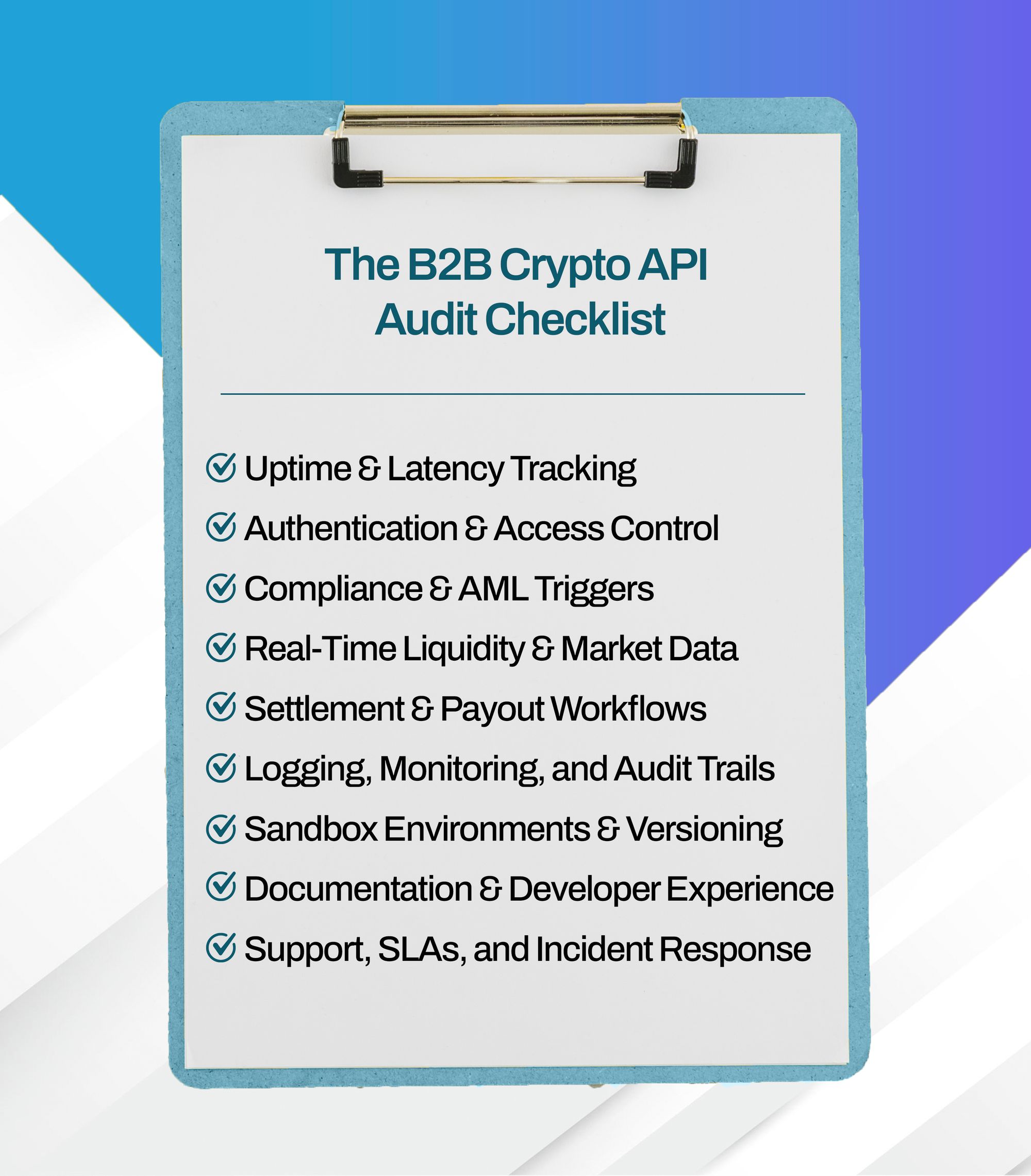 The B2B Crypto API Audit Checklist

Uptime & Latency Tracking

Authentication & Access Control

Compliance & AML Triggers

Real-Time Liquidity & Market Data

Settlement & Payout Workflows

Logging, Monitoring, and Audit Trails

Sandbox Environments & Versioning

Documentation & Developer Experience

Support, SLAs, and Incident Response